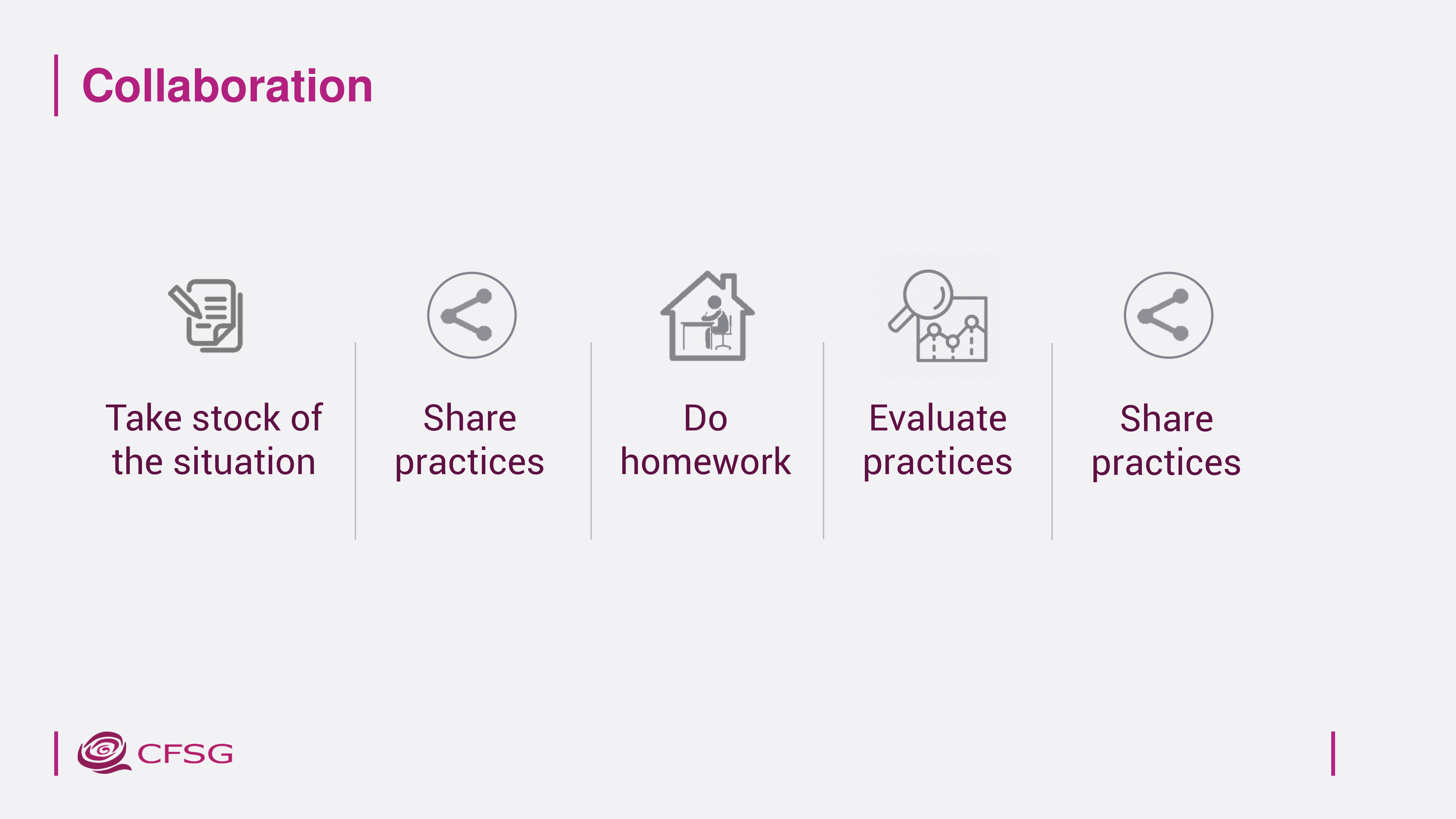 Collaboration

Take stock of the situation

Share practices

Do homework

Evaluate practices

Share practices

CFSG